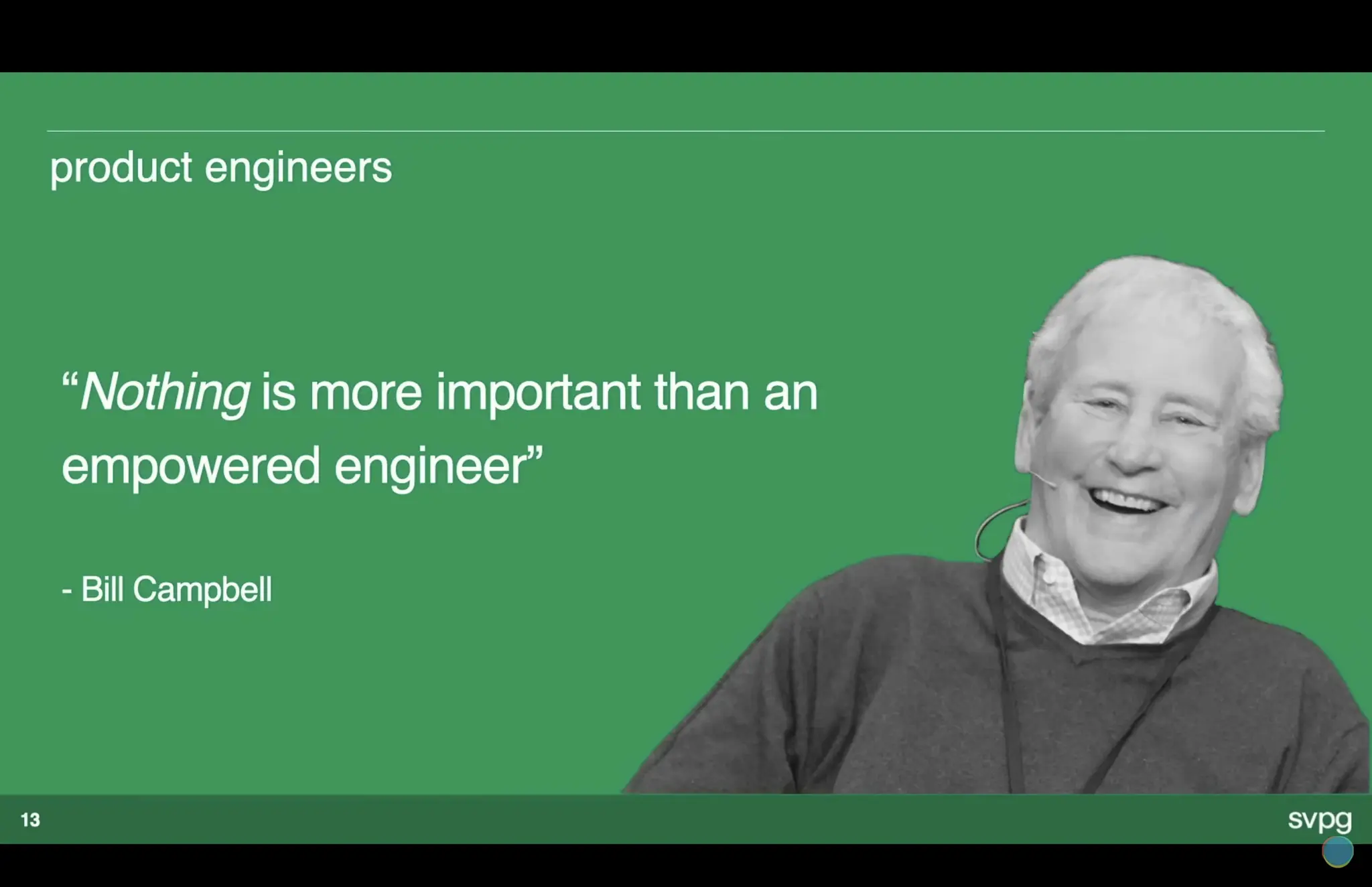 product engineers

“Nothing is more important than an empowered engineer”

- Bill Campbell

13

svpg